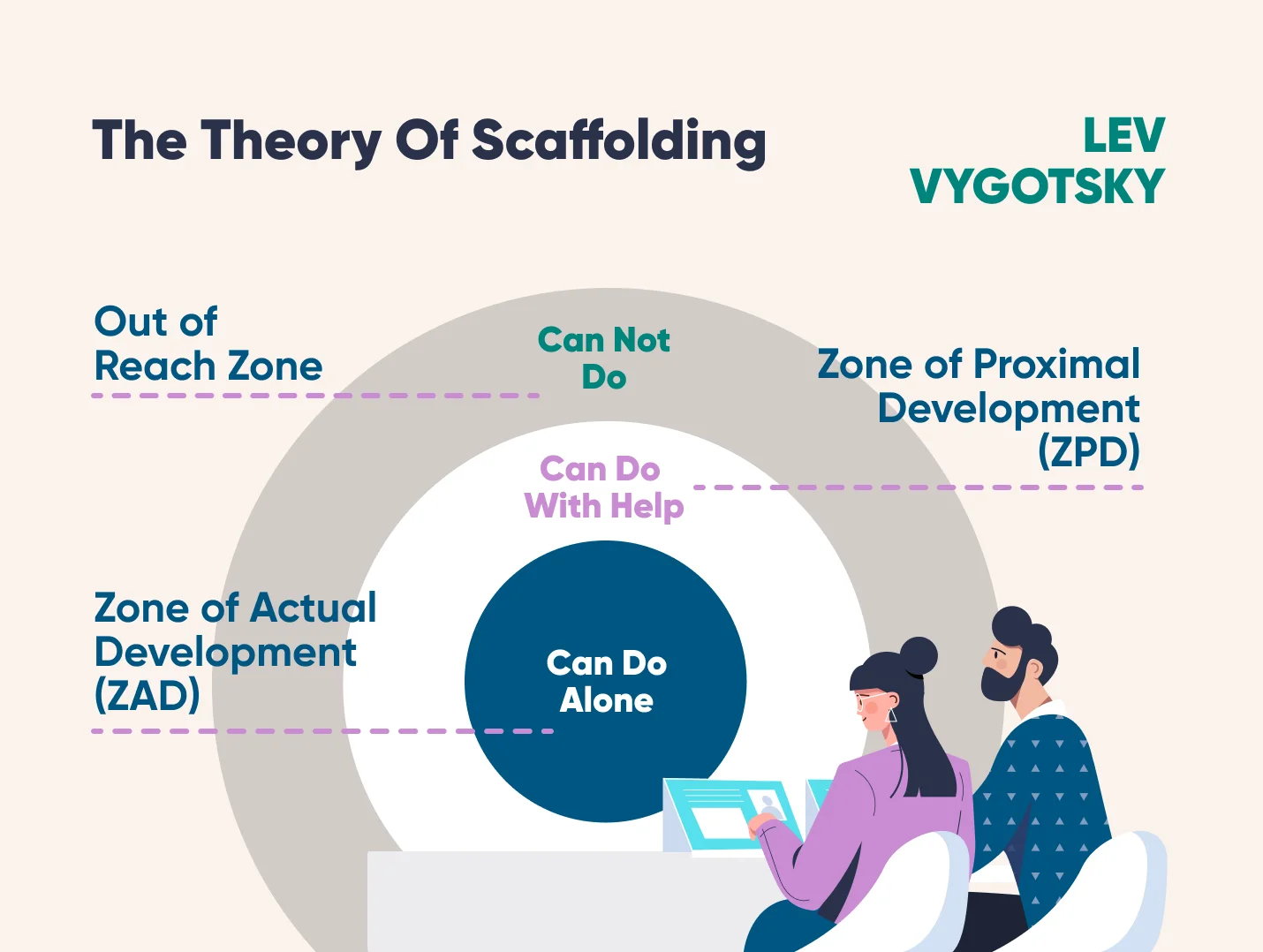 The Theory Of Scaffolding

LEV VYGOTSKY

Out of Reach Zone

Can Not Do

Zone of Proximal Development (ZPD)

Can Do With Help

Zone of Actual Development (ZAD)

Can Do Alone